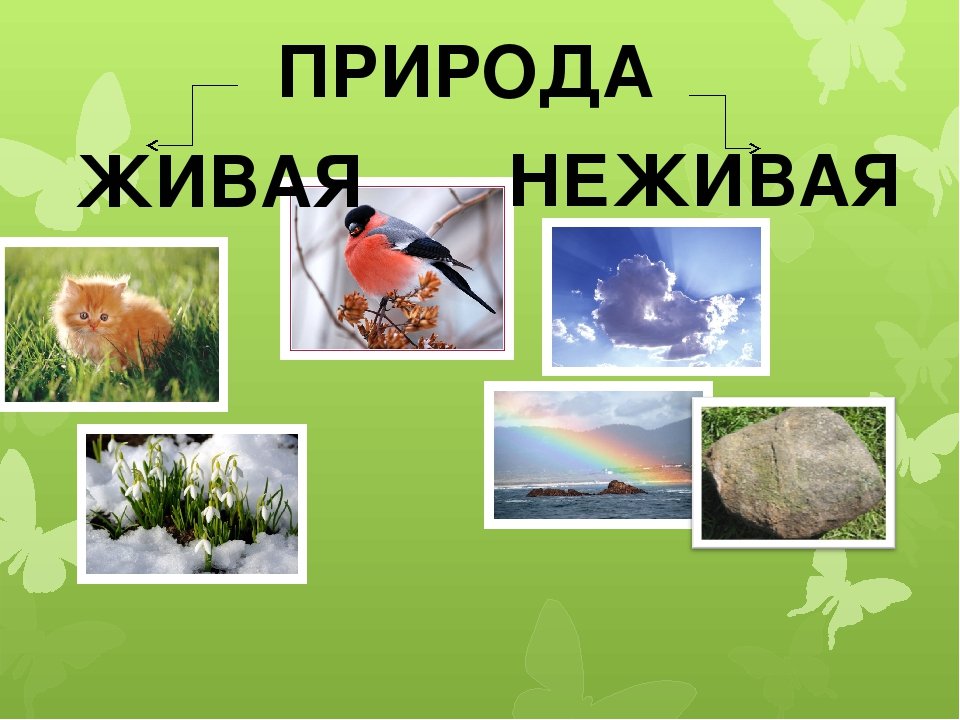 ПРИРОДА

ЖИВАЯ

НЕЖИВАЯ